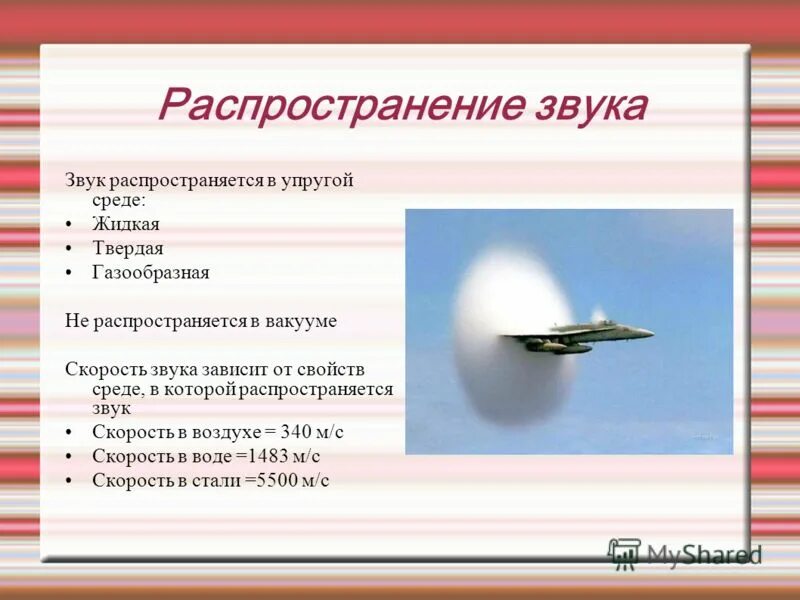 Распространение звука

Звук распространяется в упругой среде:
• Жидкая
• Твердая
• Газообразная

Не распространяется в вакууме

Скорость звука зависит от свойств среде, в которой распространяется звук
• Скорость в воздухе = 340 м/с
• Скорость в воде =1483 м/с
• Скорость в стали =5500 м/с

MyShared